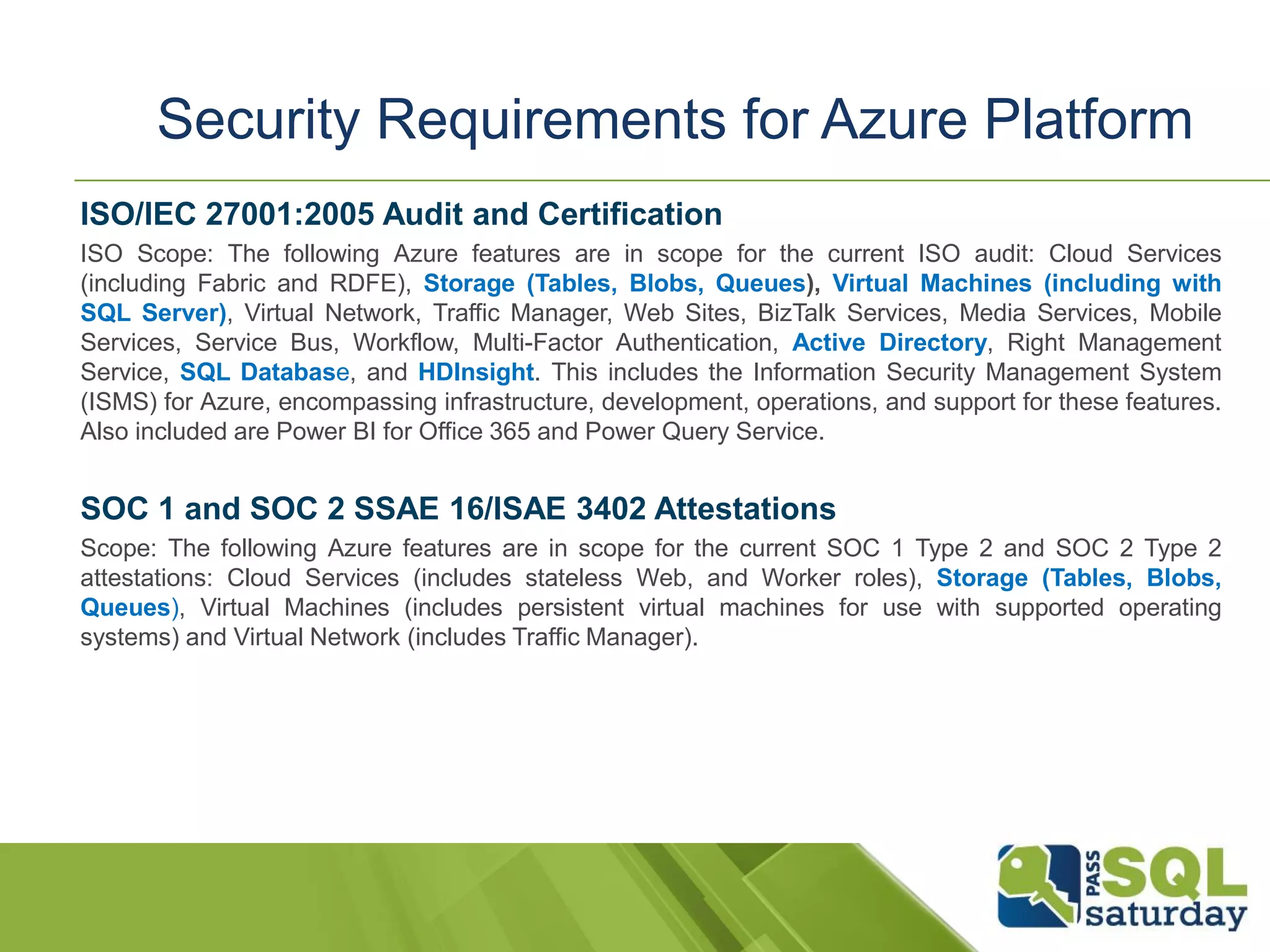 Security Requirements for Azure Platform

ISO/IEC 27001:2005 Audit and Certification

ISO Scope: The following Azure features are in scope for the current ISO audit: Cloud Services (including Fabric and RDFE), Storage (Tables, Blobs, Queues), Virtual Machines (including with SQL Server), Virtual Network, Traffic Manager, Web Sites, BizTalk Services, Media Services, Mobile Services, Service Bus, Workflow, Multi-Factor Authentication, Active Directory, Right Management Service, SQL Database, and HDInsight. This includes the Information Security Management System (ISMS) for Azure, encompassing infrastructure, development, operations, and support for these features. Also included are Power BI for Office 365 and Power Query Service.

SOC 1 and SOC 2 SSAE 16/ISAE 3402 Attestations

Scope: The following Azure features are in scope for the current SOC 1 Type 2 and SOC 2 Type 2 attestations: Cloud Services (includes stateless Web, and Worker roles), Storage (Tables, Blobs, Queues), Virtual Machines (includes persistent virtual machines for use with supported operating systems) and Virtual Network (includes Traffic Manager).

PASS SQL saturday